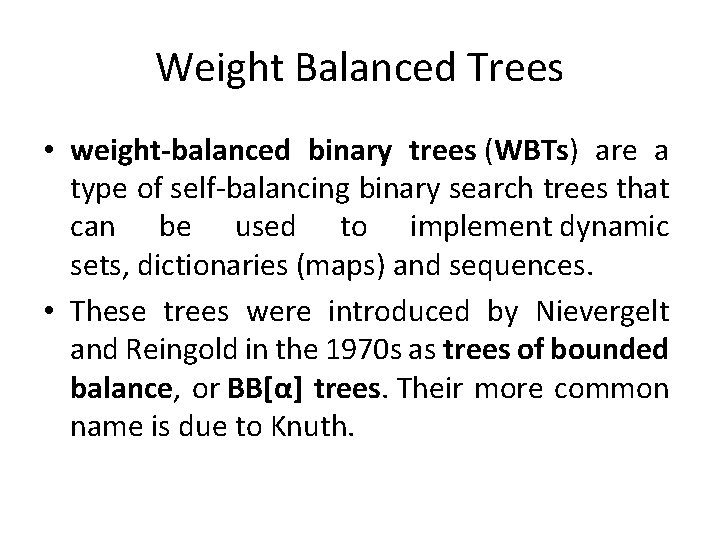 Weight Balanced Trees

• weight-balanced binary trees (WBTs) are a type of self-balancing binary search trees that can be used to implement dynamic sets, dictionaries (maps) and sequences.

• These trees were introduced by Nievergelt and Reingold in the 1970s as trees of bounded balance, or BB[α] trees. Their more common name is due to Knuth.